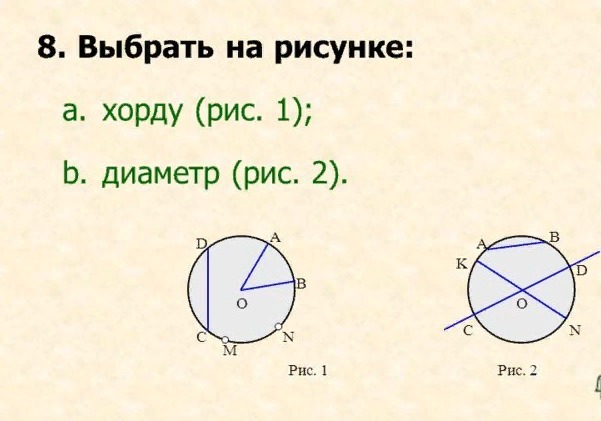 8. Выбрать на рисунке:

a. хорду (рис. 1);

b. диаметр (рис. 2).

D
A
B
O
C
M
N
Рис. 1

A
B
K
D
O
C
N
Рис. 2